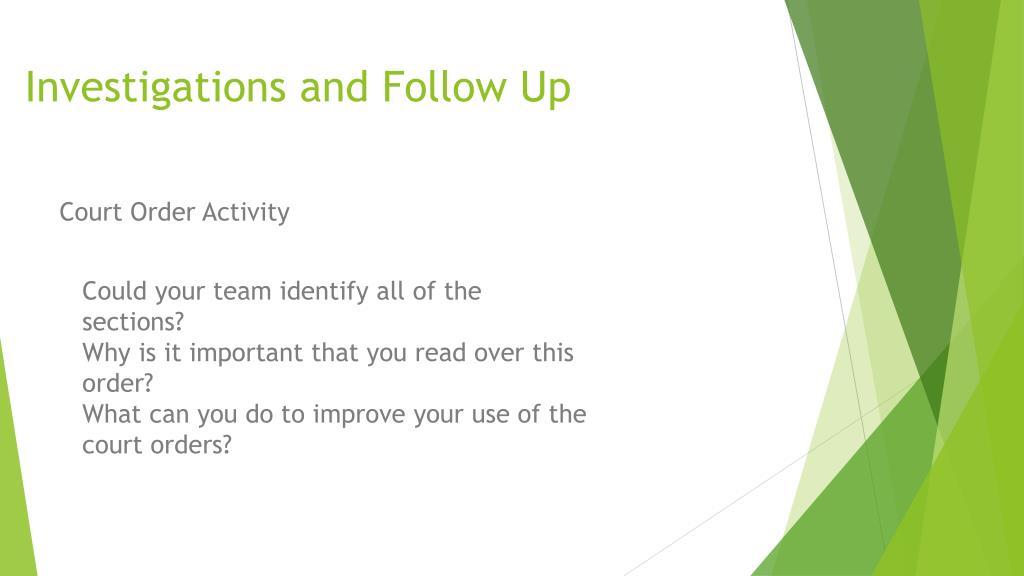 Investigations and Follow Up

Court Order Activity

Could your team identify all of the sections?
Why is it important that you read over this order?
What can you do to improve your use of the court orders?